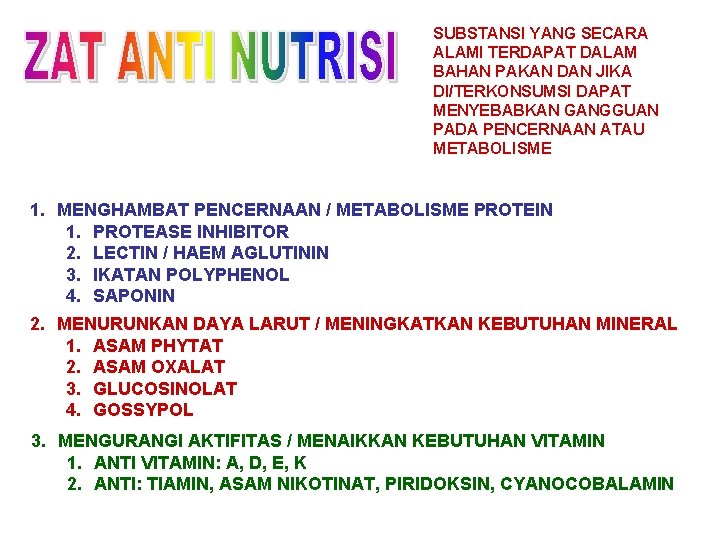 ZAT ANTI NUTRISI

SUBSTANSI YANG SECARA ALAMI TERDAPAT DALAM BAHAN PAKAN DAN JIKA DI/TERKONSUMSI DAPAT MENYEBABKAN GANGGUAN PADA PENCERNAAN ATAU METABOLISME

1. MENGHAMBAT PENCERNAAN / METABOLISME PROTEIN
 1. PROTEASE INHIBITOR
 2. LECTIN / HAEM AGLUTININ
 3. IKATAN POLYPHENOL
 4. SAPONIN
2. MENURUNKAN DAYA LARUT / MENINGKATKAN KEBUTUHAN MINERAL
 1. ASAM PHYTAT
 2. ASAM OXALAT
 3. GLUCOSINOLAT
 4. GOSSYPOL
3. MENGURANGI AKTIFITAS / MENAIKKAN KEBUTUHAN VITAMIN
 1. ANTI VITAMIN: A, D, E, K
 2. ANTI: TIAMIN, ASAM NIKOTINAT, PIRIDOKSIN, CYANOCOBALAMIN